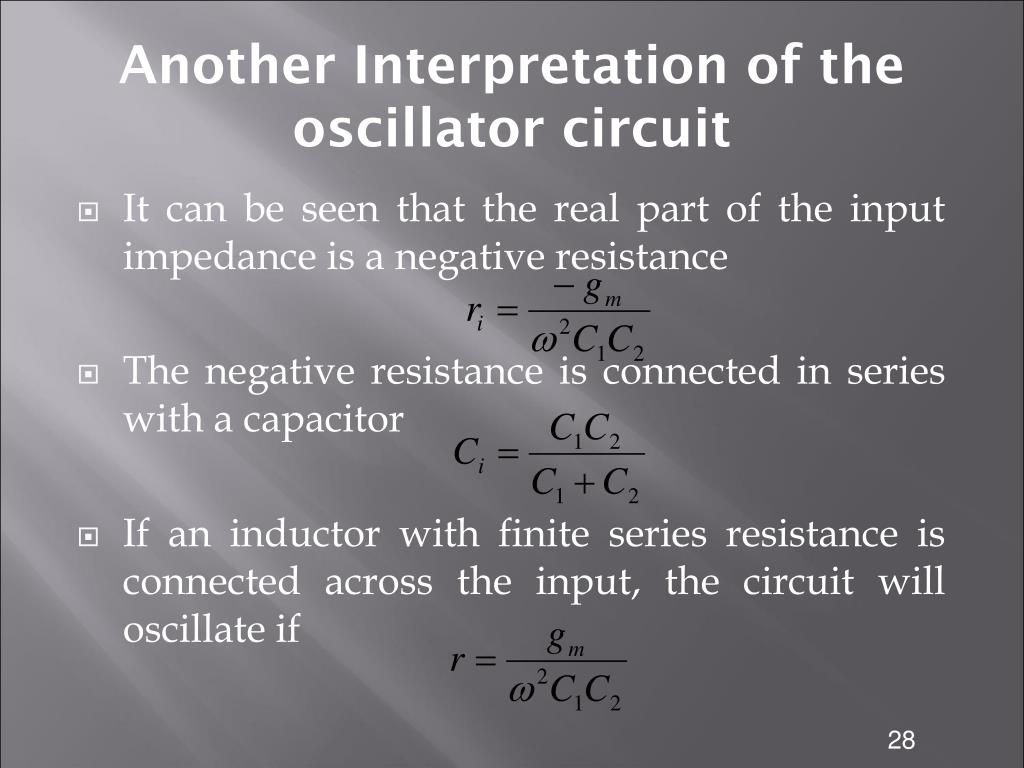 Another Interpretation of the oscillator circuit

It can be seen that the real part of the input impedance is a negative resistance

$r_i = \frac{-g_m}{\omega^2 C_1 C_2}$

The negative resistance is connected in series with a capacitor

$C_i = \frac{C_1 C_2}{C_1 + C_2}$

If an inductor with finite series resistance is connected across the input, the circuit will oscillate if

$r = \frac{g_m}{\omega^2 C_1 C_2}$

28